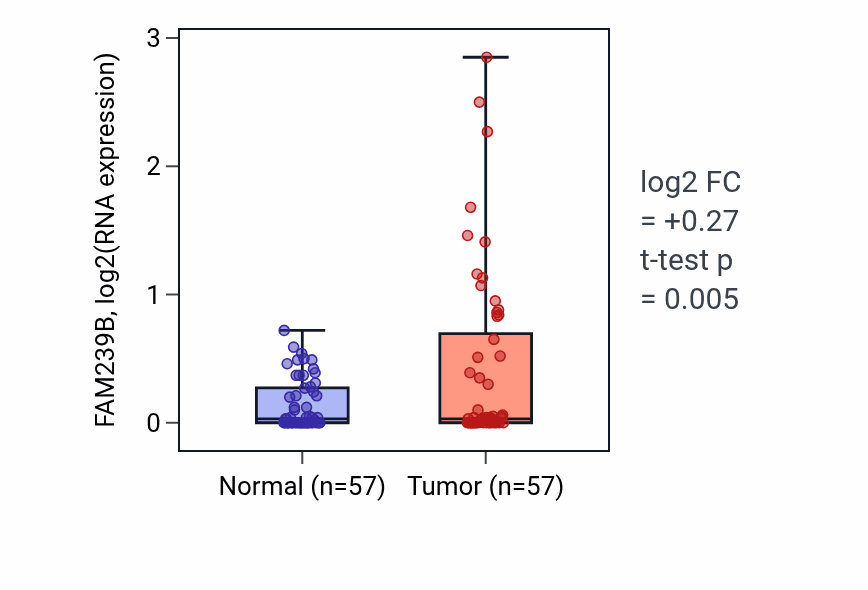 FAM239B, log2(RNA expression)

3
2
1
0

Normal (n=57)
Tumor (n=57)

log2 FC
= +0.27
t-test p
= 0.005